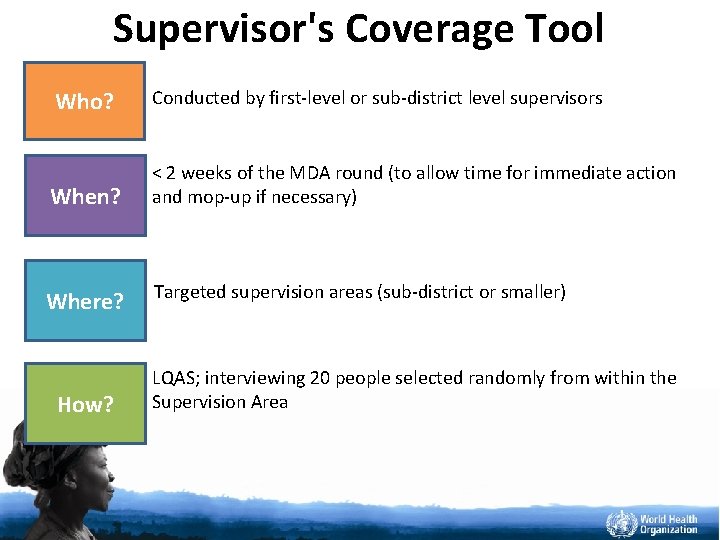 Supervisor's Coverage Tool

Who?

Conducted by first-level or sub-district level supervisors

When?

< 2 weeks of the MDA round (to allow time for immediate action and mop-up if necessary)

Where?

Targeted supervision areas (sub-district or smaller)

How?

LQAS; interviewing 20 people selected randomly from within the Supervision Area

World Health Organization